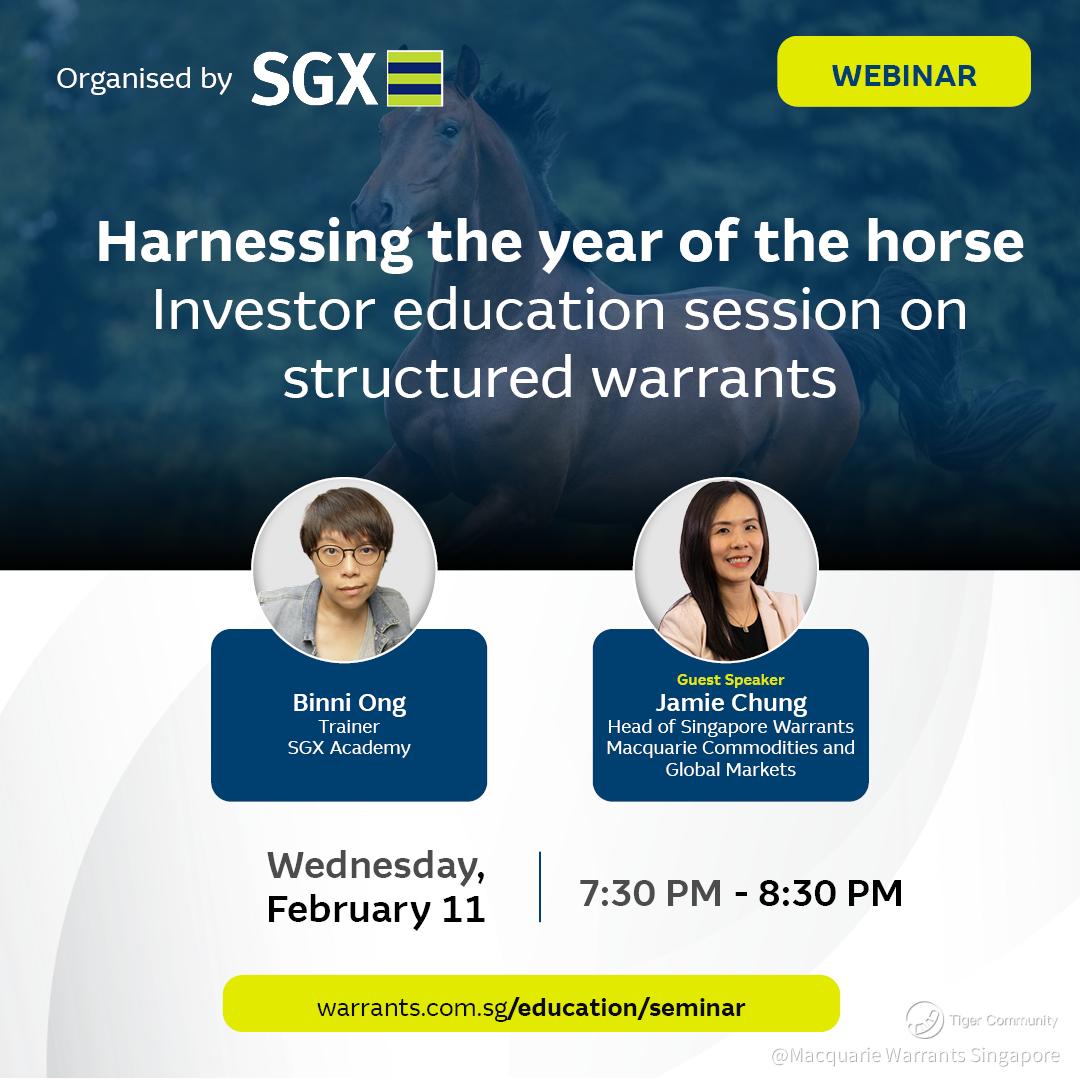 Organised by SGX

WEBINAR

Harnessing the year of the horse
Investor education session on structured warrants

Binni Ong
Trainer
SGX Academy

Guest Speaker
Jamie Chung
Head of Singapore Warrants
Macquarie Commodities and Global Markets

Wednesday, February 11

7:30 PM - 8:30 PM

warrants.com.sg/education/seminar

Tiger Community
@Macquarie Warrants Singapore